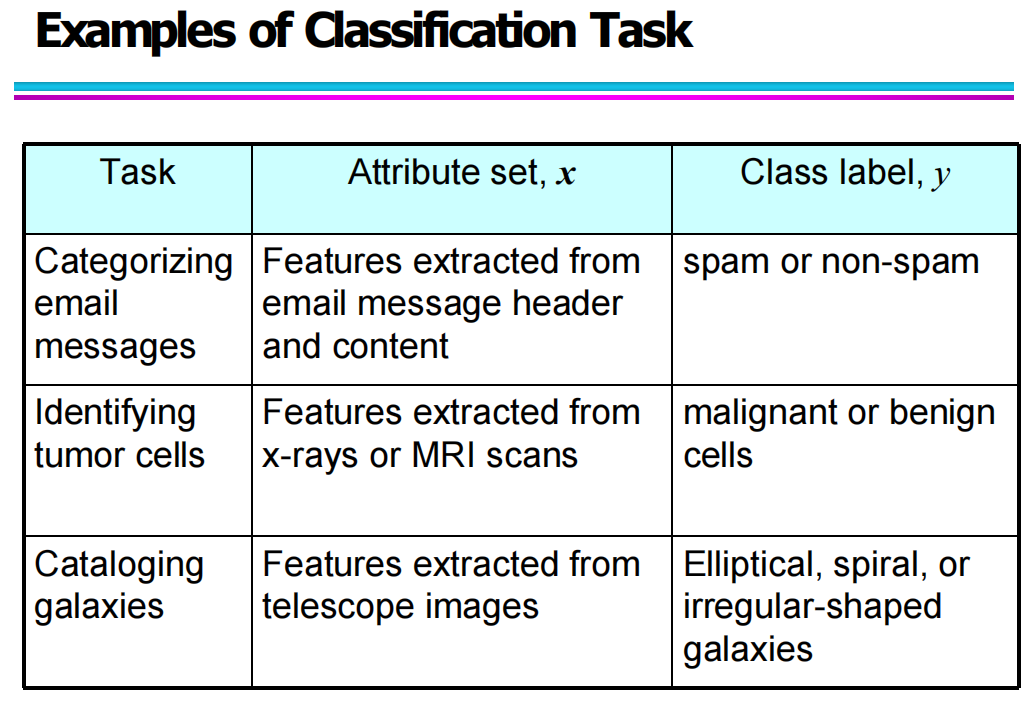 Examples of Classification Task

| Task | Attribute set, $x$ | Class label, $y$ |
|---|---|---|
| Categorizing email messages | Features extracted from email message header and content | spam or non-spam |
| Identifying tumor cells | Features extracted from x-rays or MRI scans | malignant or benign cells |
| Cataloging galaxies | Features extracted from telescope images | Elliptical, spiral, or irregular-shaped galaxies |